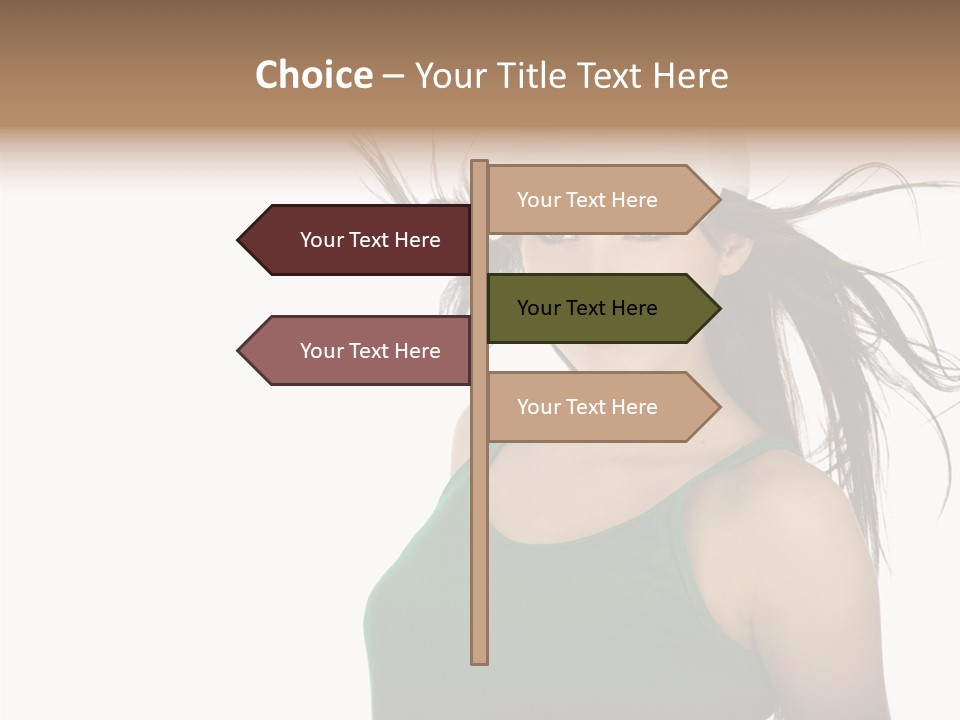 Choice – Your Title Text Here

Your Text Here

Your Text Here

Your Text Here

Your Text Here

Your Text Here